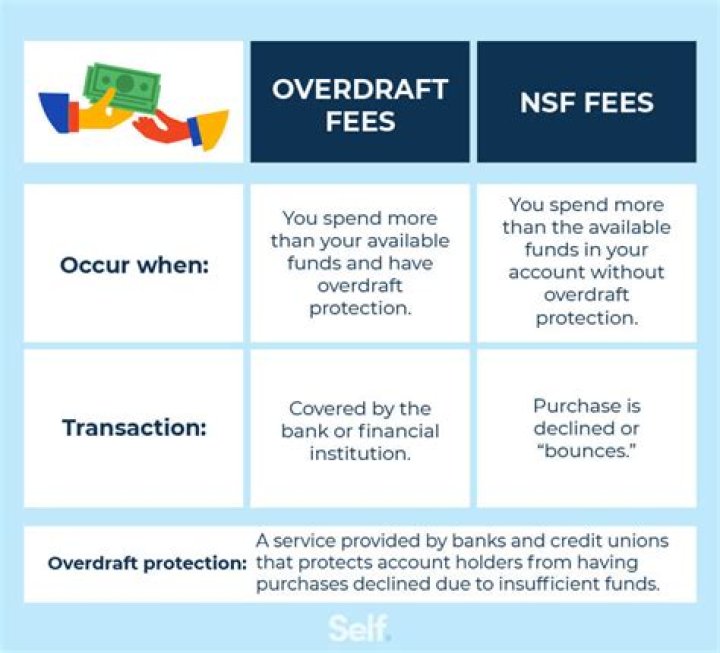 |  | OVERDRAFT FEES | NSF FEES |
|---|---|---|
| Occur when: | You spend more than your available funds and have overdraft protection. | You spend more than the available funds in your account without overdraft protection. |
| Transaction: | Covered by the bank or financial institution. | Purchase is declined or "bounces." |

Overdraft protection: A service provided by banks and credit unions that protects account holders from having purchases declined due to insufficient funds.

Self.